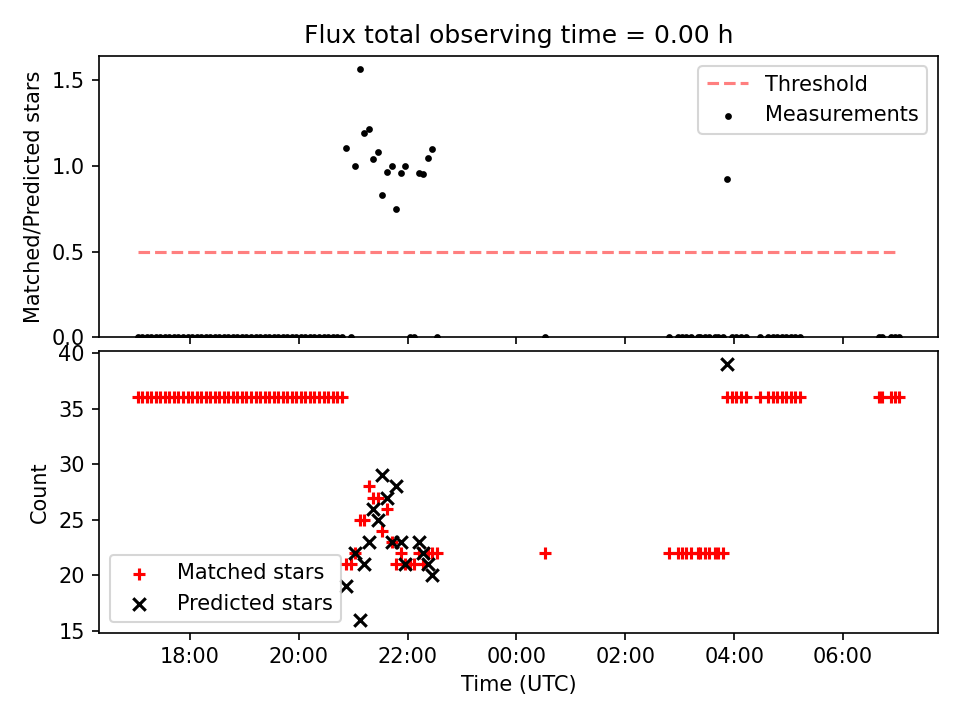 Flux total observing time = 0.00 h

Matched/Predicted stars

1.5
1.0
0.5
0.0

Threshold
Measurements

Count

40
35
30
25
20
15

Matched stars
Predicted stars

18:00
20:00
22:00
00:00
02:00
04:00
06:00

Time (UTC)